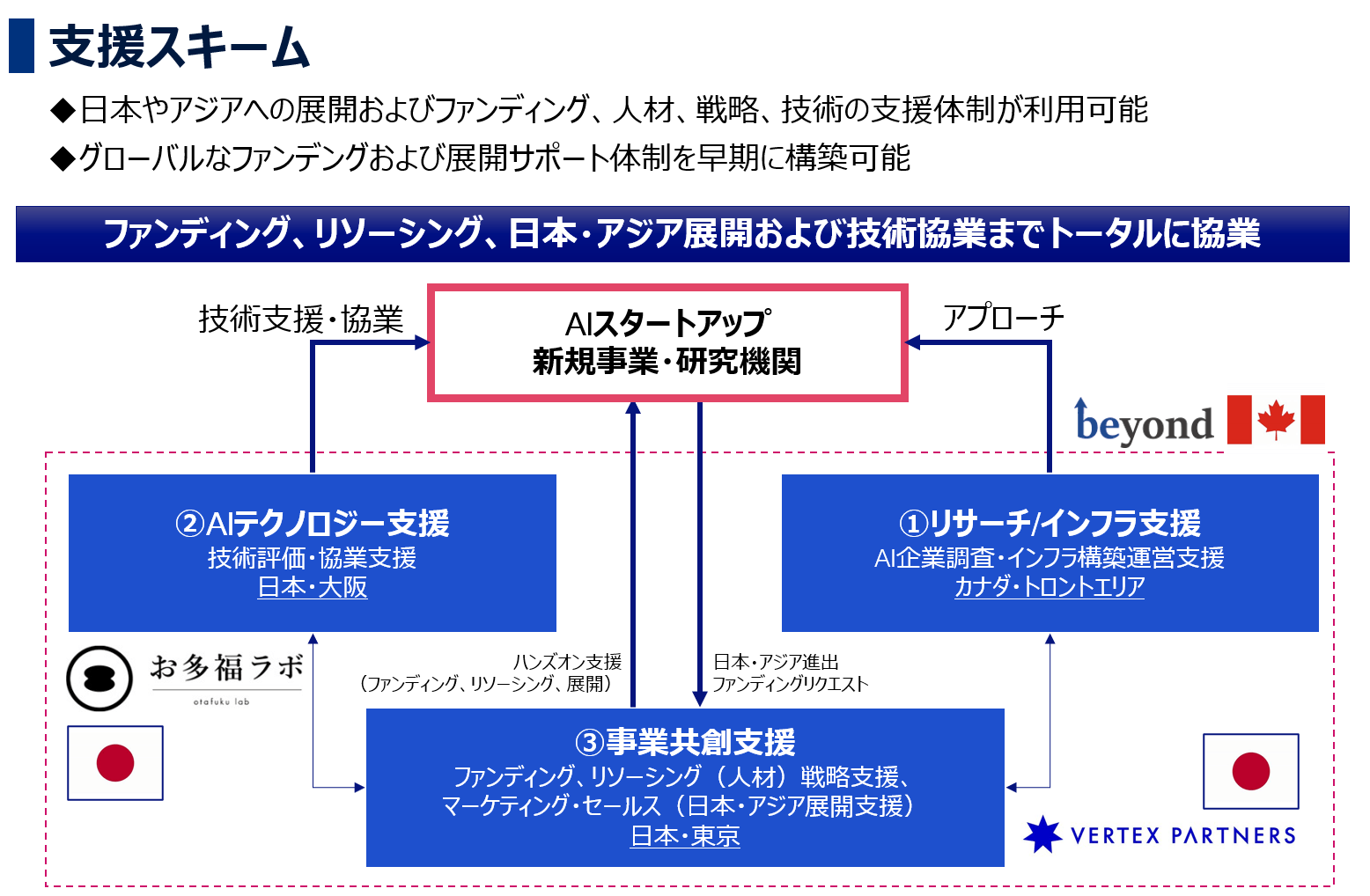 支援スキーム

◆日本やアジアへの展開およびファンディング、人材、戦略、技術の支援体制が利用可能

◆グローバルなファンデングおよび展開サポート体制を早期に構築可能

ファンディング、リソーシング、日本・アジア展開および技術協業までトータルに協業

技術支援・協業

AIスタートアップ
新規事業・研究機関

アプローチ

beyond

②AIテクノロジー支援
技術評価・協業支援
日本・大阪

①リサーチ/インフラ支援
AI企業調査・インフラ構築運営支援
カナダ・トロントエリア

お多福ラボ
otafuku lab

ハンズオン支援
（ファンディング、リソーシング、展開）

日本・アジア進出
ファンディングリクエスト

③事業共創支援
ファンディング、リソーシング（人材）戦略支援、
マーケティング・セールス（日本・アジア展開支援）
日本・東京

VERTEX PARTNERS